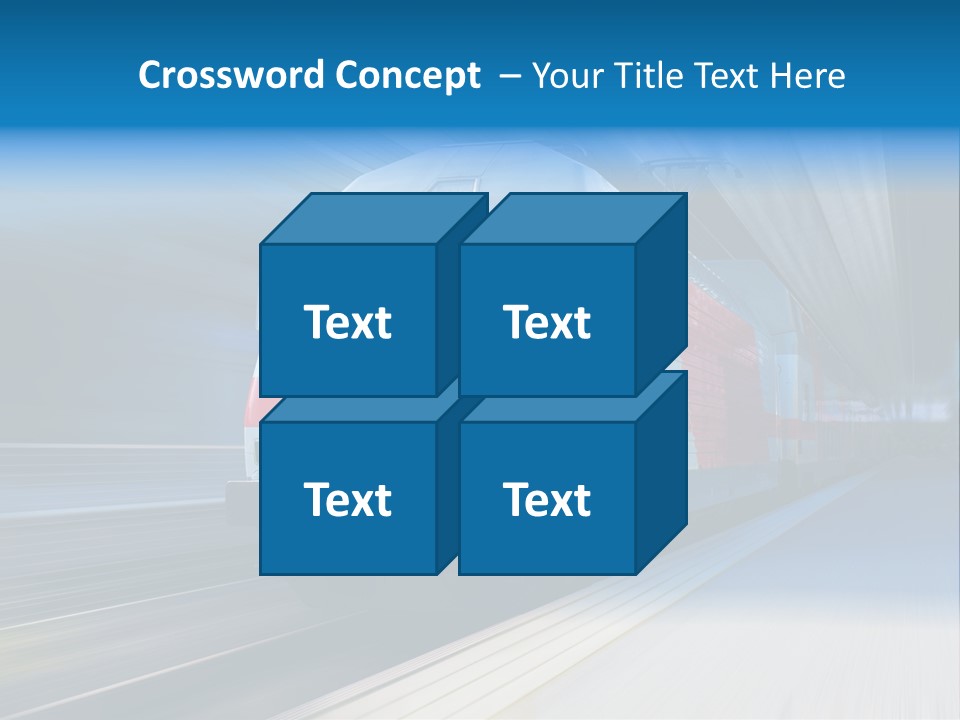 Crossword Concept – Your Title Text Here

Text

Text

Text

Text